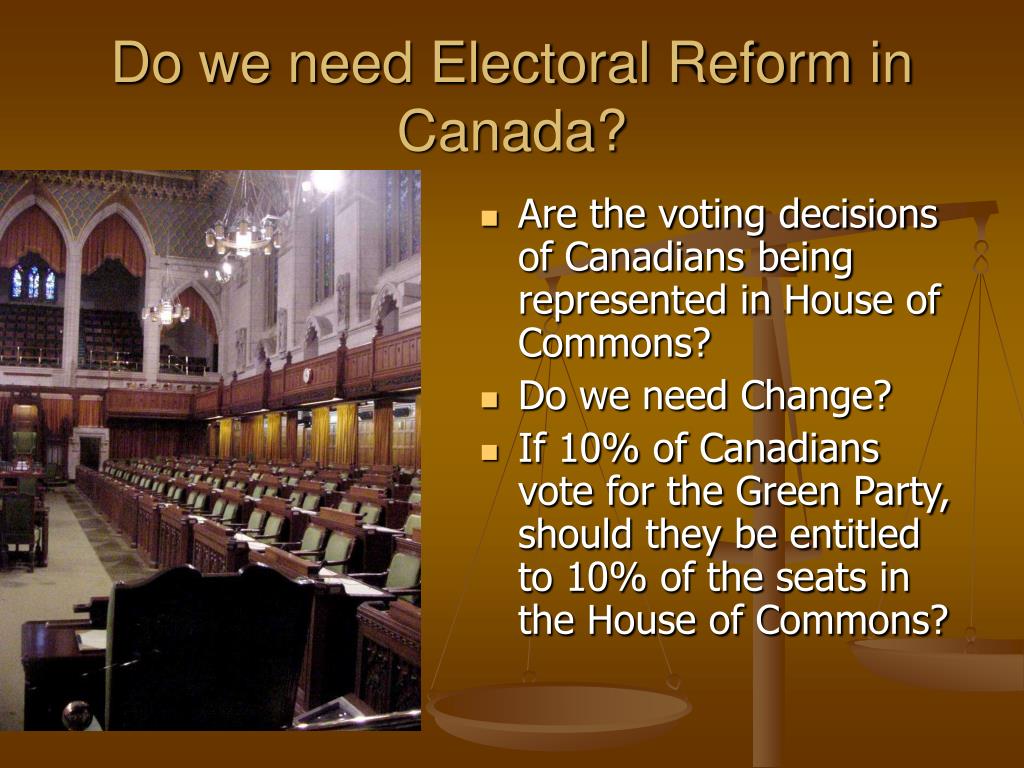 Do we need Electoral Reform in Canada?

- Are the voting decisions of Canadians being represented in House of Commons?
- Do we need Change?
- If 10% of Canadians vote for the Green Party, should they be entitled to 10% of the seats in the House of Commons?